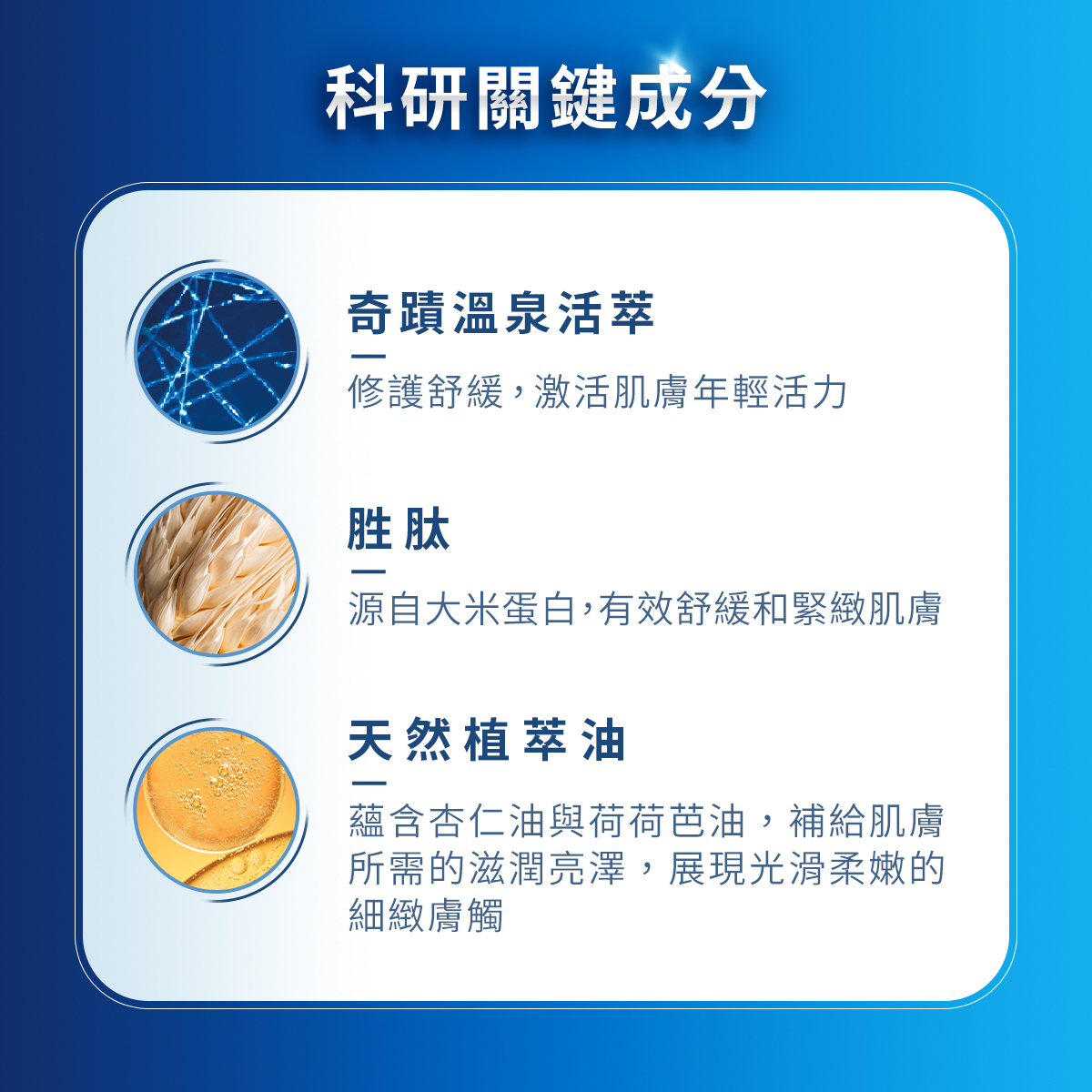 科研關鍵成分

奇蹟溫泉活萃

修護舒緩，激活肌膚年輕活力

胜肽

源自大米蛋白，有效舒緩和緊緻肌膚

天然植萃油

蘊含杏仁油與荷荷芭油，補給肌膚所需的滋潤亮澤，展現光滑柔嫩的細緻膚觸